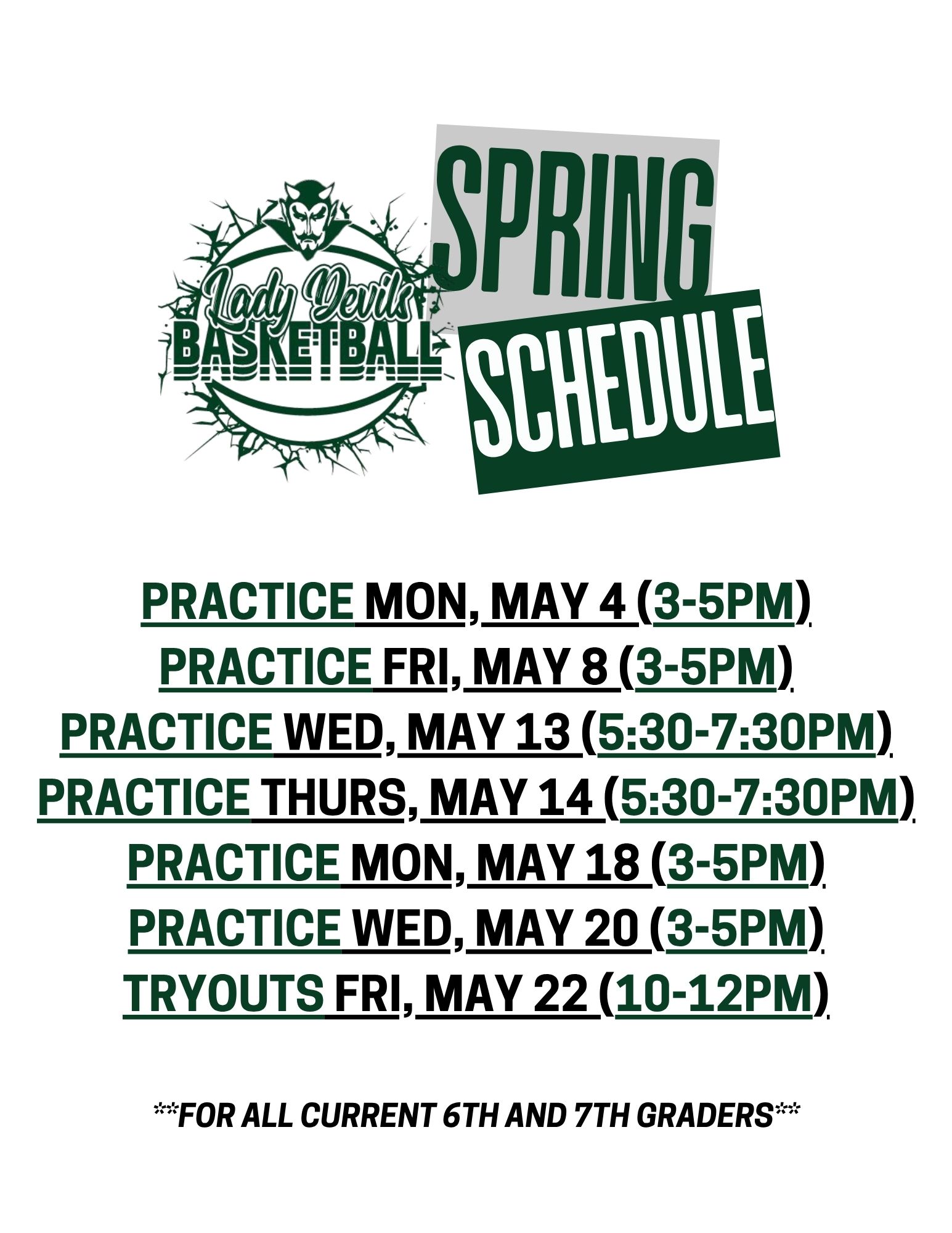 Lady Devils
BASKETBALL

SPRING
SCHEDULE

PRACTICE MON, MAY 4 (3-5PM)
PRACTICE FRI, MAY 8 (3-5PM)
PRACTICE WED, MAY 13 (5:30-7:30PM)
PRACTICE THURS, MAY 14 (5:30-7:30PM)
PRACTICE MON, MAY 18 (3-5PM)
PRACTICE WED, MAY 20 (3-5PM)
TRYOUTS FRI, MAY 22 (10-12PM)

**FOR ALL CURRENT 6TH AND 7TH GRADERS**